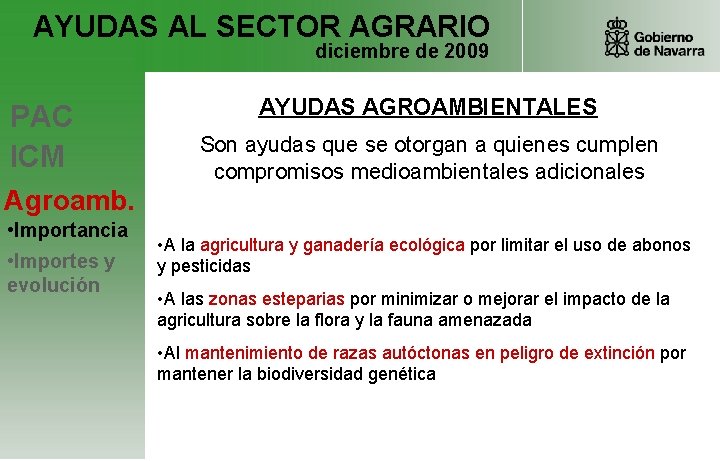 AYUDAS AL SECTOR AGRARIO
diciembre de 2009

Gobierno de Navarra

PAC
ICM
Agroamb.
•Importancia
•Importes y evolución

AYUDAS AGROAMBIENTALES

Son ayudas que se otorgan a quienes cumplen compromisos medioambientales adicionales

•A la agricultura y ganadería ecológica por limitar el uso de abonos y pesticidas

•A las zonas esteparias por minimizar o mejorar el impacto de la agricultura sobre la flora y la fauna amenazada

•Al mantenimiento de razas autóctonas en peligro de extinción por mantener la biodiversidad genética